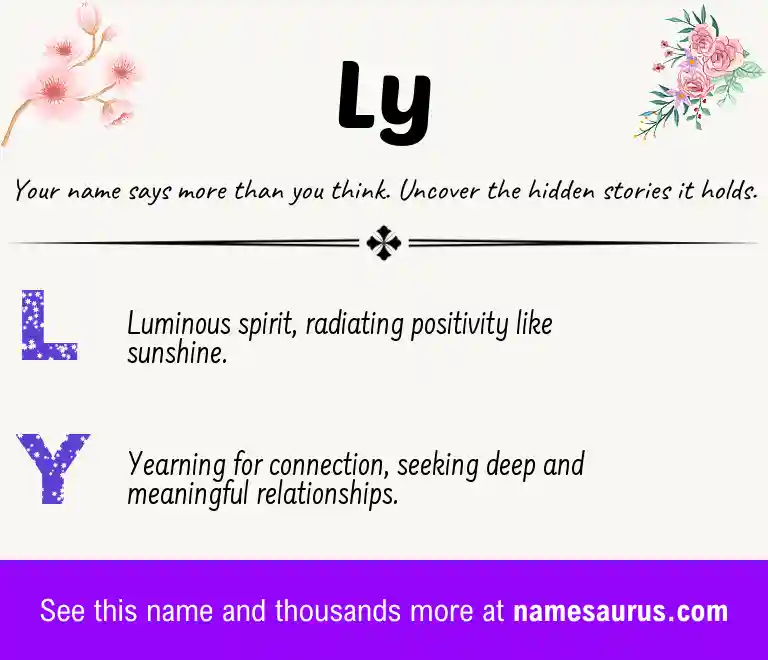 Ly

Your name says more than you think. Uncover the hidden stories it holds.

L

Luminous spirit, radiating positivity like sunshine.

Y

Yearning for connection, seeking deep and meaningful relationships.

See this name and thousands more at namesaurus.com